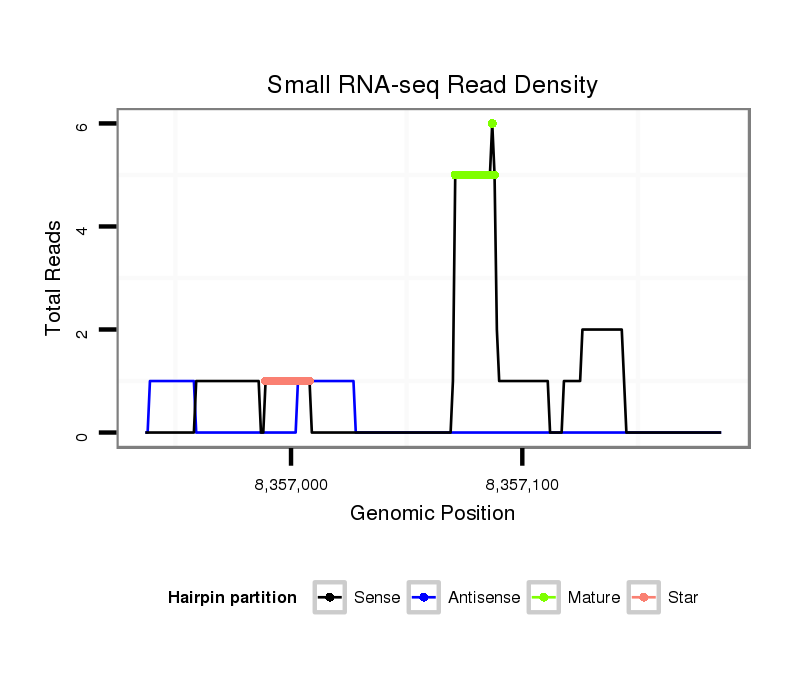 Small RNA-seq Read Density

Total Reads

6
4
2
0

8,357,000
8,357,100

Genomic Position

Hairpin partition Sense Antisense Mature Star